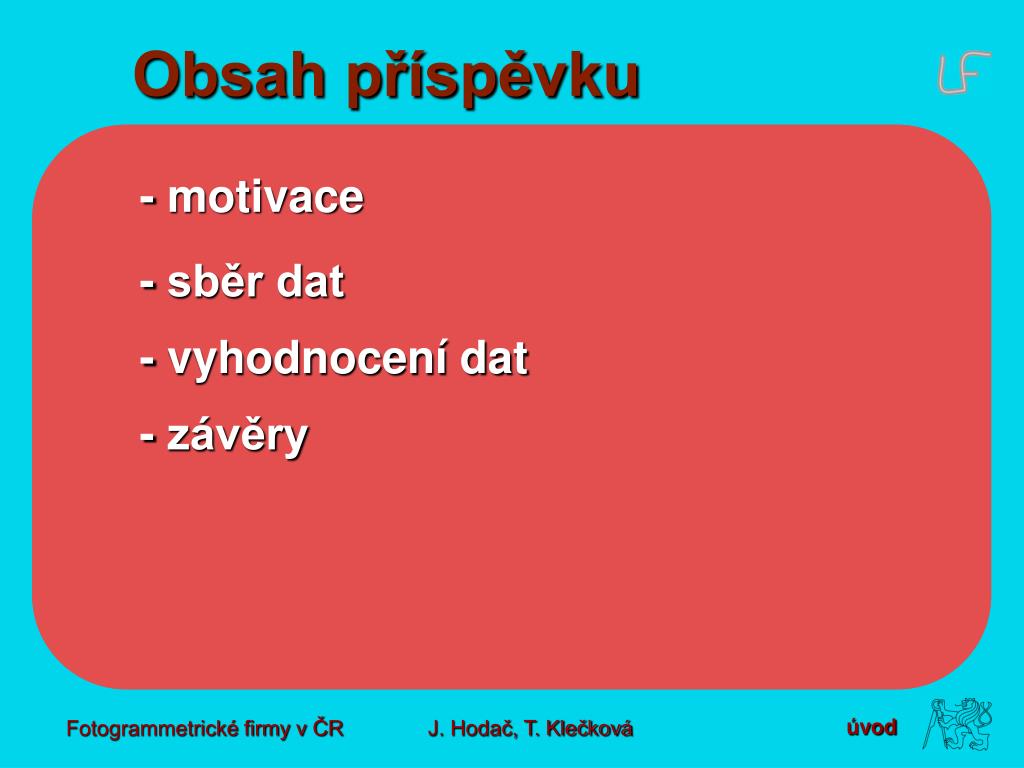 Obsah příspěvku

LF

- motivace

- sběr dat

- vyhodnocení dat

- závěry

Fotogrammetrické firmy v ČR

J. Hodač, T. Klečková

úvod